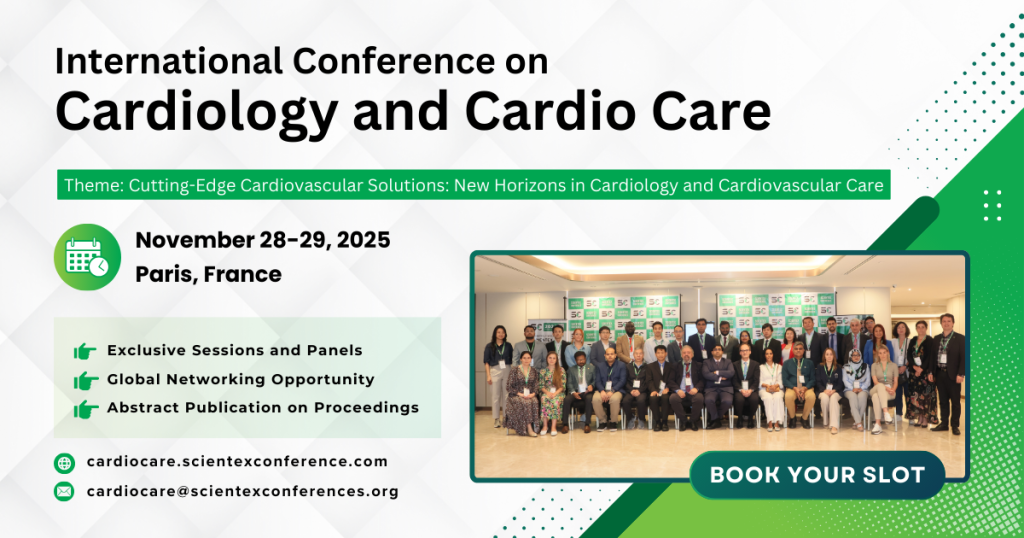 International Conference on
Cardiology and Cardio Care

Theme: Cutting-Edge Cardiovascular Solutions: New Horizons in Cardiology and Cardiovascular Care

November 28-29, 2025
Paris, France

Exclusive Sessions and Panels
Global Networking Opportunity
Abstract Publication on Proceedings

cardiocare.scientexconference.com
cardiocare@scientexconferences.org

BOOK YOUR SLOT